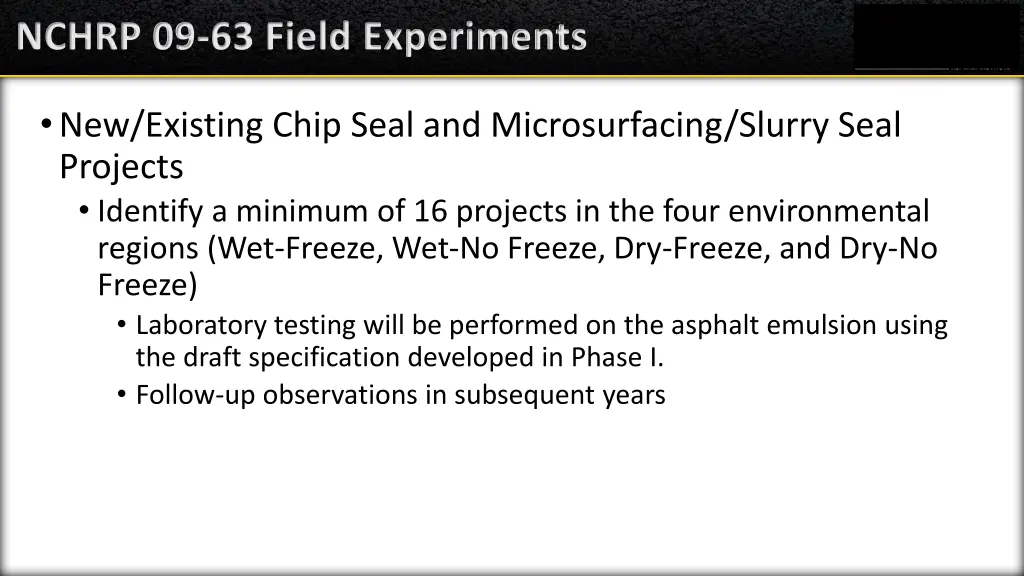 NCHRP 09-63 Field Experiments

• New/Existing Chip Seal and Microsurfacing/Slurry Seal Projects
  • Identify a minimum of 16 projects in the four environmental regions (Wet-Freeze, Wet-No Freeze, Dry-Freeze, and Dry-No Freeze)
    • Laboratory testing will be performed on the asphalt emulsion using the draft specification developed in Phase I.
    • Follow-up observations in subsequent years